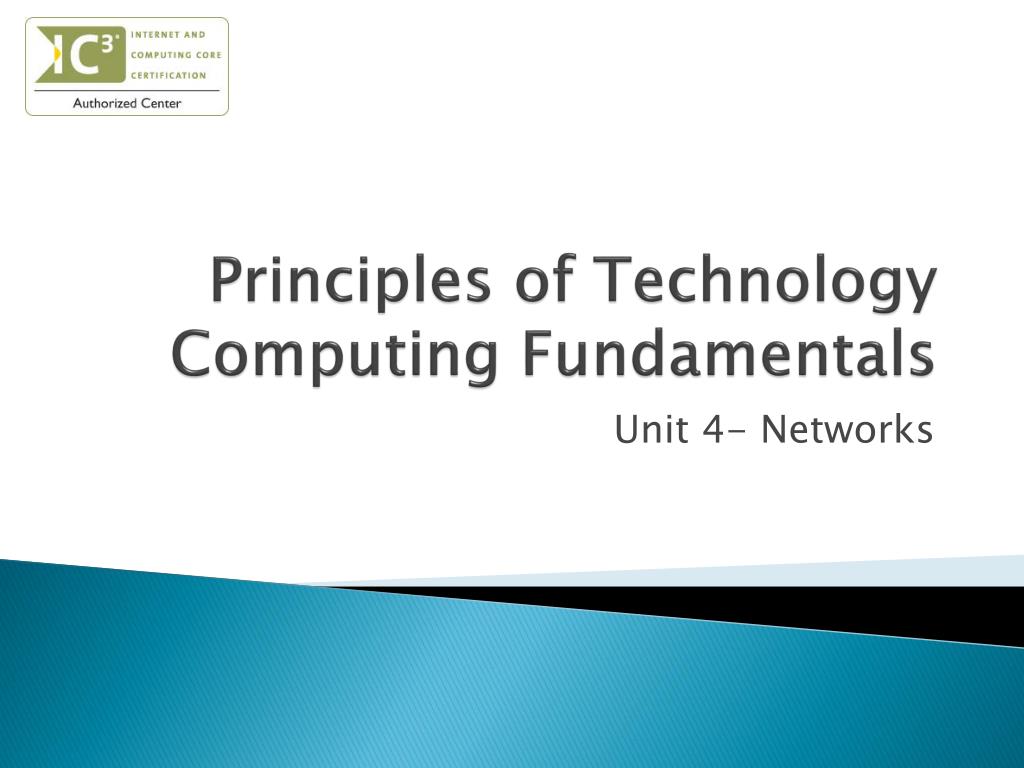 IC³ INTERNET AND COMPUTING CORE CERTIFICATION

Authorized Center

Principles of Technology Computing Fundamentals

Unit 4- Networks